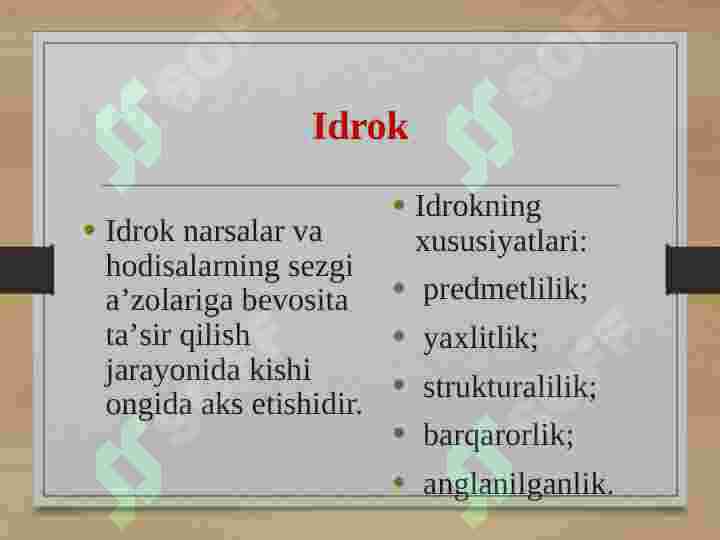 Idrok

• Idrok narsalar va hodisalarning sezgi a’zolariga bevosita ta’sir qilish jarayonida kishi ongida aks etishidir.

• Idrokning xususiyatlari:
• predmetlilik;
• yaxlitlik;
• strukturalilik;
• barqarorlik;
• anglanilganlik.